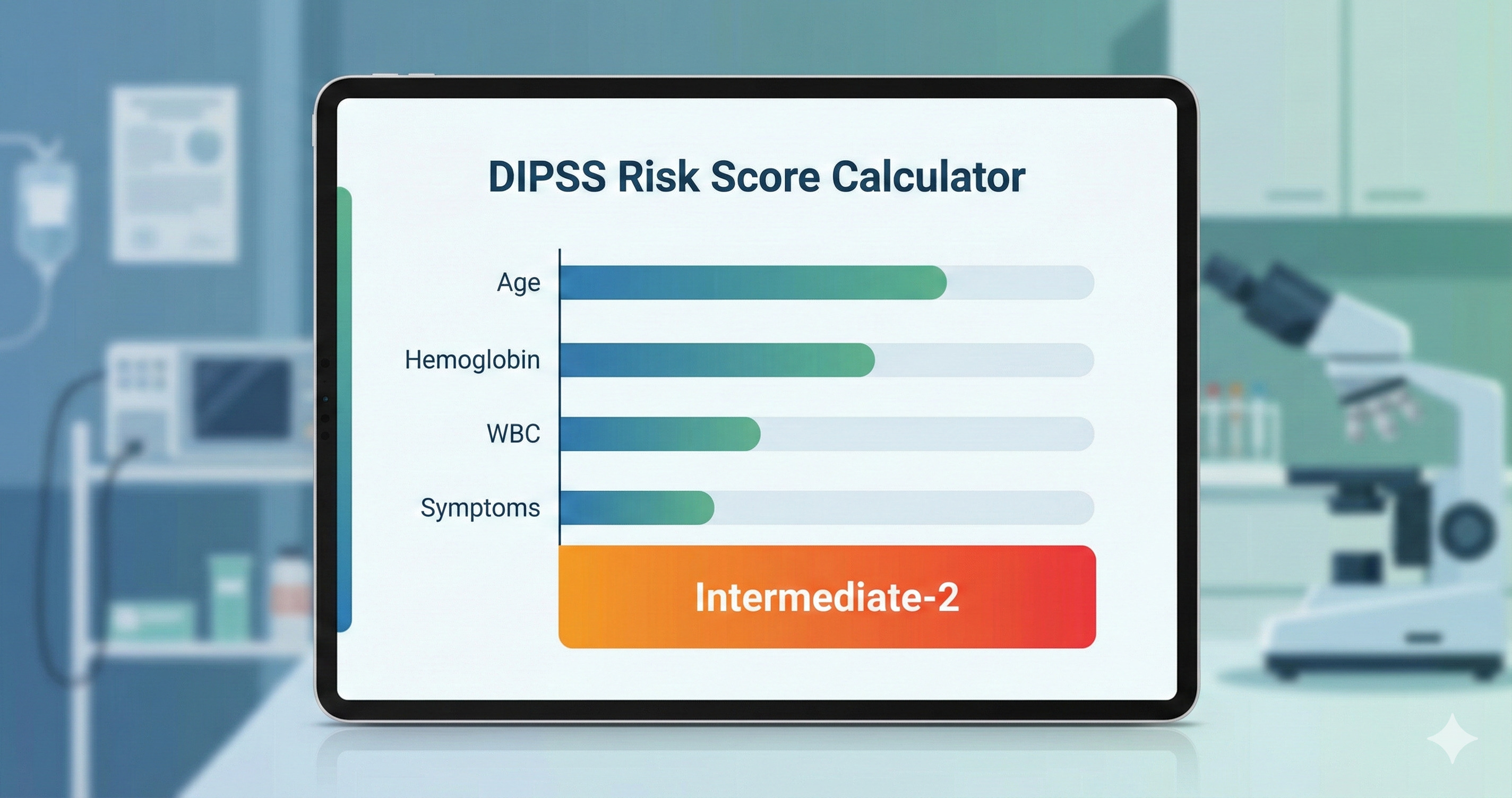 DIPSS Risk Score Calculator

Age

Hemoglobin

WBC

Symptoms

Intermediate-2